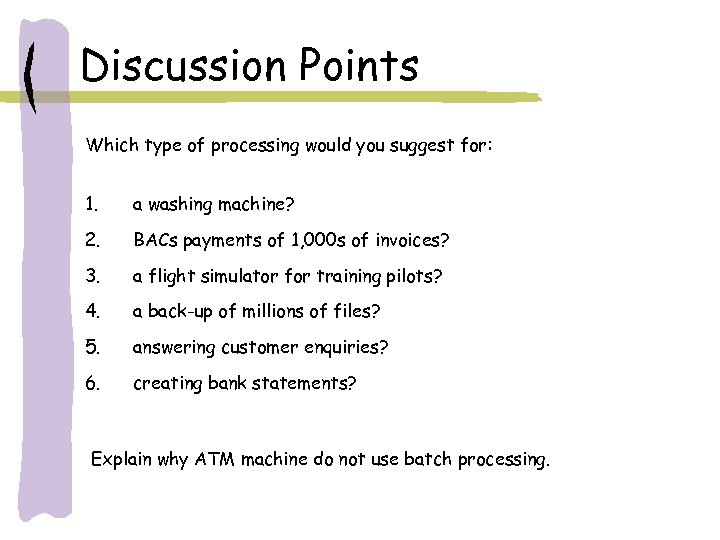 Discussion Points

Which type of processing would you suggest for:

1. a washing machine?
2. BACs payments of 1,000s of invoices?
3. a flight simulator for training pilots?
4. a back-up of millions of files?
5. answering customer enquiries?
6. creating bank statements?

Explain why ATM machine do not use batch processing.